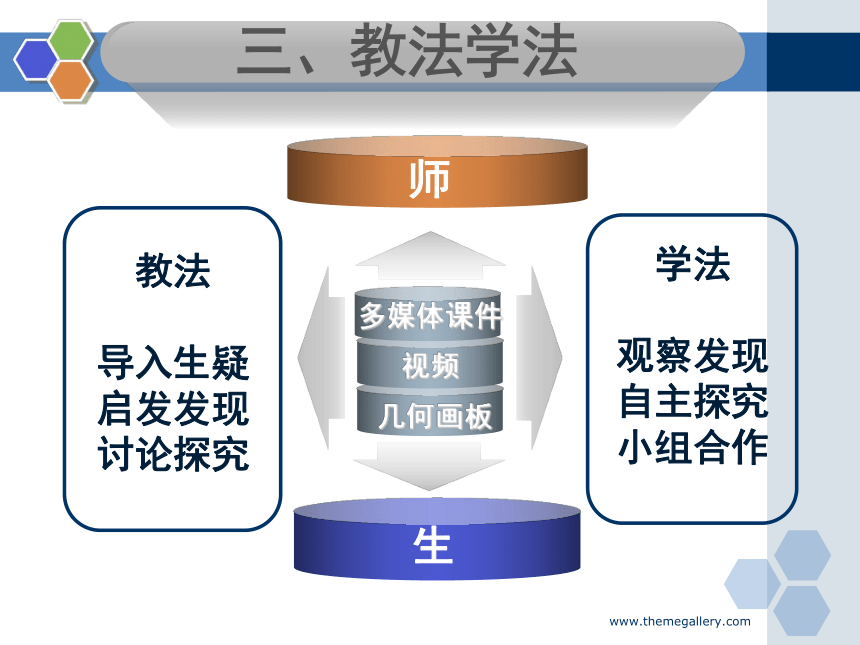 三、教法学法

师

教法

导入生疑
启发发现
讨论探究

多媒体课件
视频
几何画板

学法

观察发现
自主探究
小组合作

生

www.themegallery.com